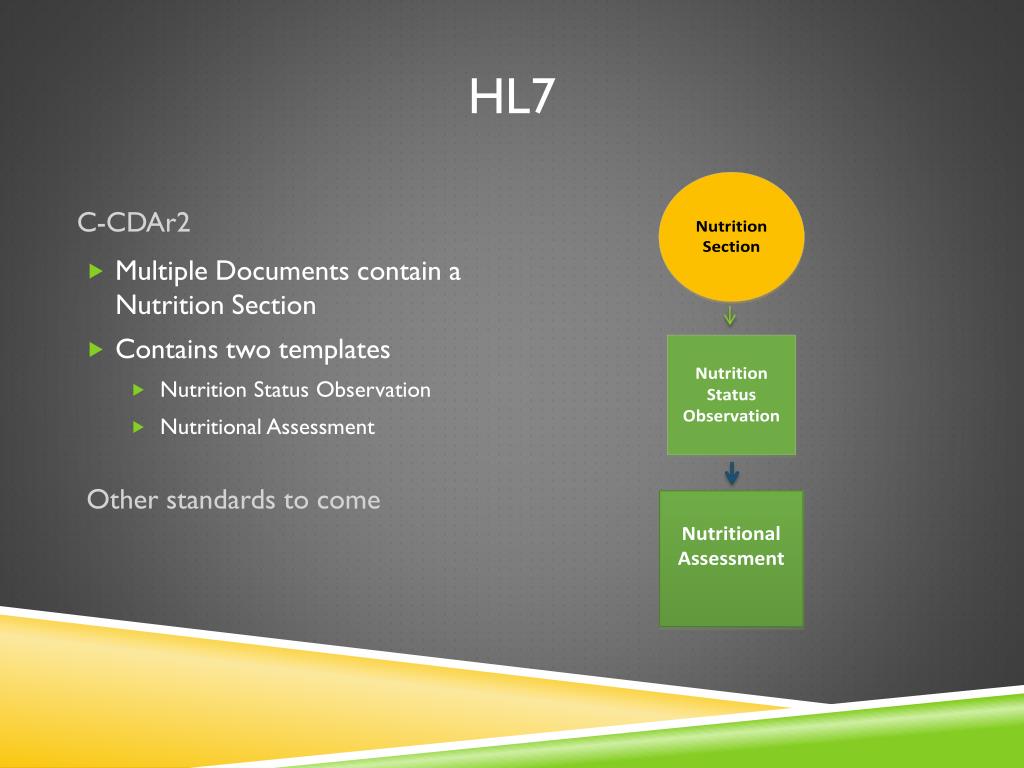 HL7

C-CDAr2

Multiple Documents contain a Nutrition Section

Contains two templates

Nutrition Status Observation

Nutritional Assessment

Other standards to come

Nutrition Section

Nutrition Status Observation

Nutritional Assessment